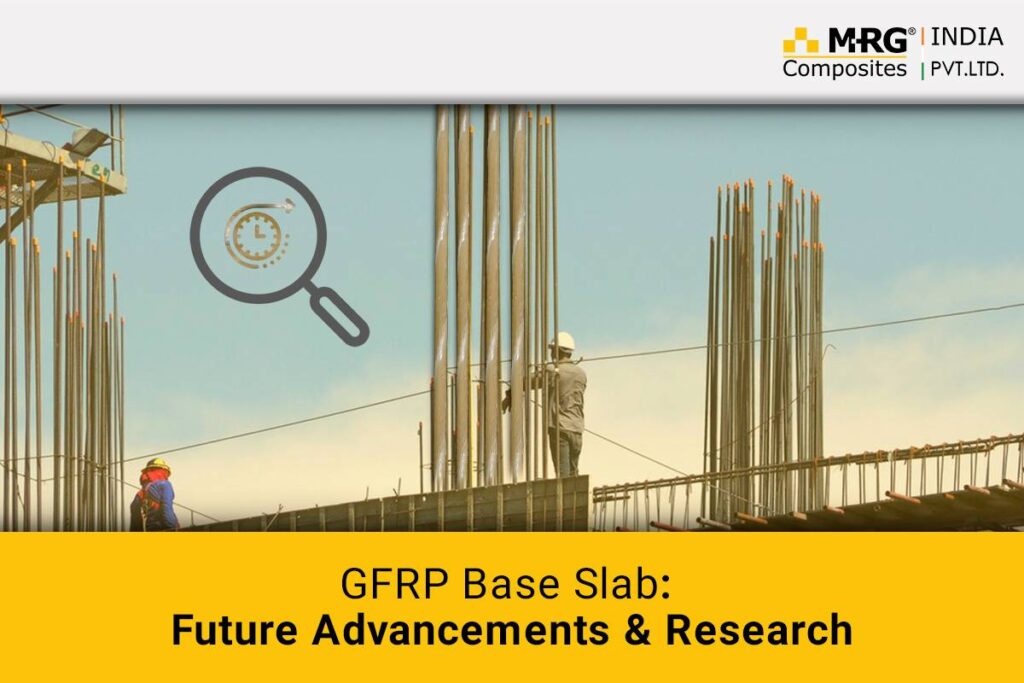 MRG® Composites | INDIA | PVT.LTD.

GFRP Base Slab:
Future Advancements & Research